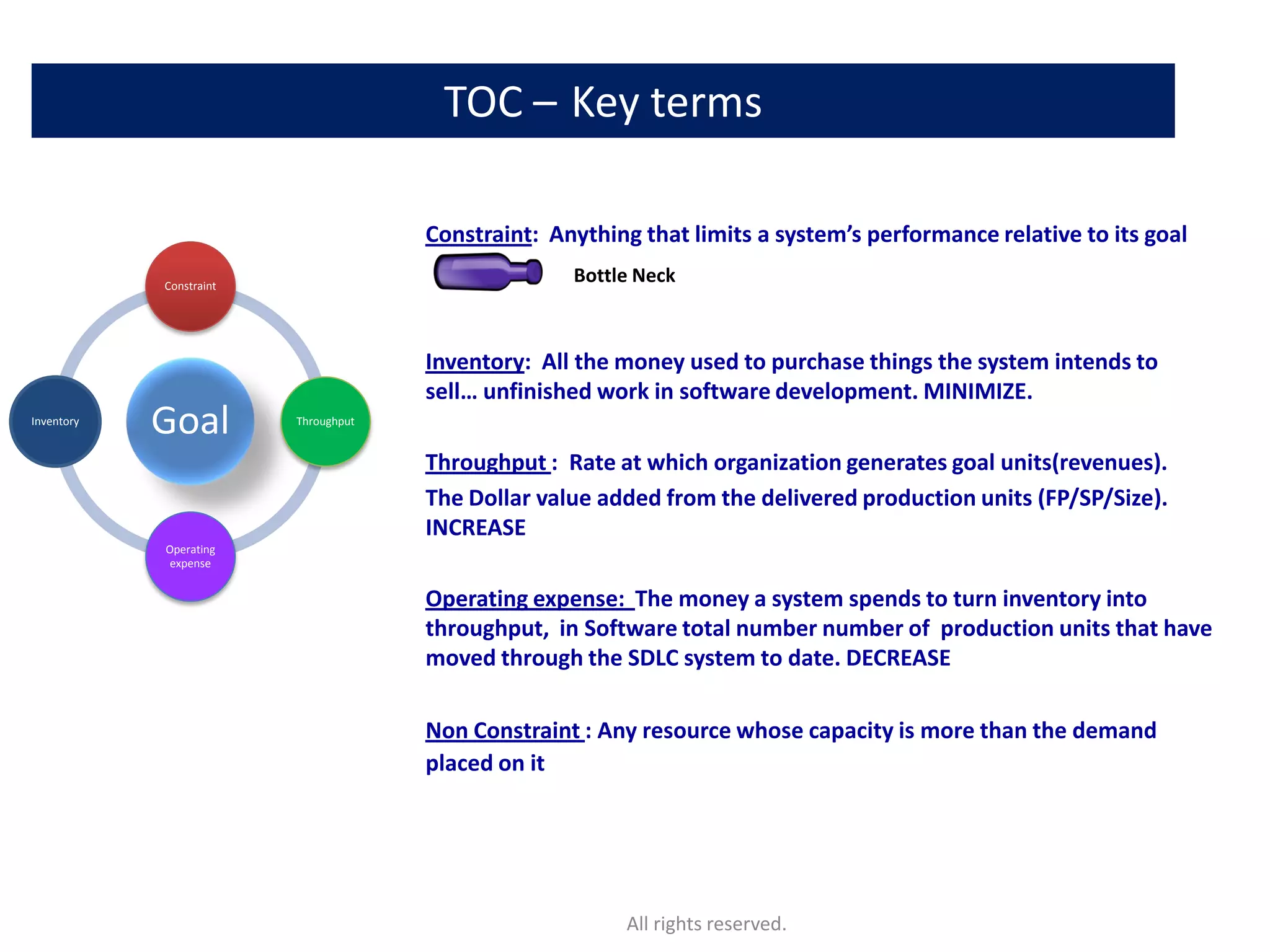 TOC – Key terms

Constraint

Inventory

Goal

Throughput

Operating expense

Constraint: Anything that limits a system's performance relative to its goal

Bottle Neck

Inventory: All the money used to purchase things the system intends to sell… unfinished work in software development. MINIMIZE.

Throughput : Rate at which organization generates goal units(revenues). The Dollar value added from the delivered production units (FP/SP/Size). INCREASE

Operating expense: The money a system spends to turn inventory into throughput, in Software total number number of production units that have moved through the SDLC system to date. DECREASE

Non Constraint : Any resource whose capacity is more than the demand placed on it

All rights reserved.